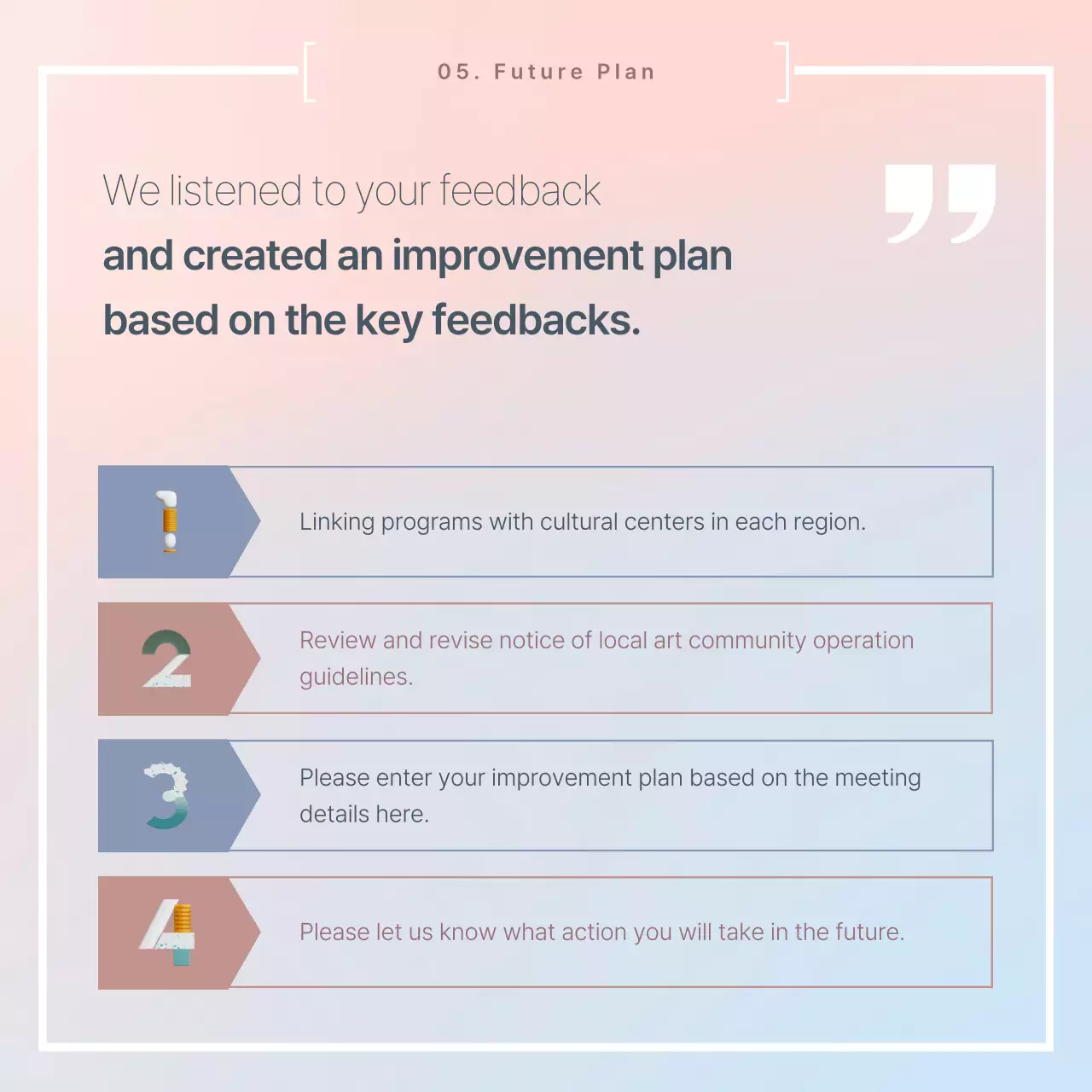 05. Future Plan

We listened to your feedback
and created an improvement plan
based on the key feedbacks.

1 Linking programs with cultural centers in each region.

2 Review and revise notice of local art community operation guidelines.

3 Please enter your improvement plan based on the meeting details here.

4 Please let us know what action you will take in the future.